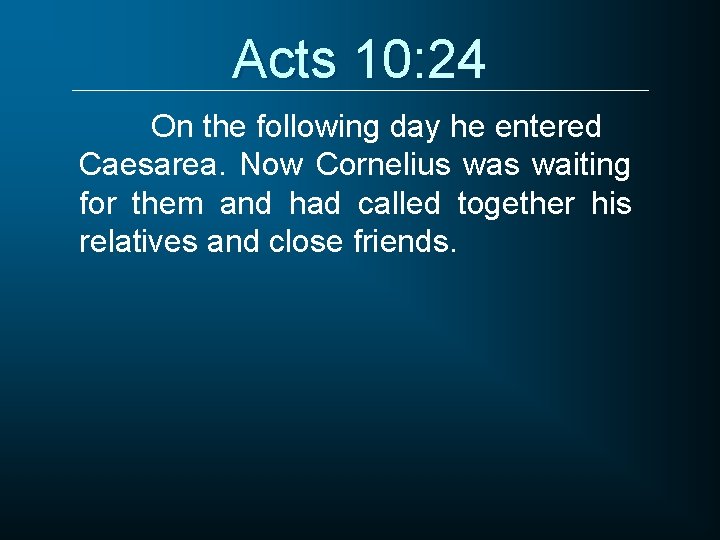 Acts 10:24

On the following day he entered Caesarea. Now Cornelius was waiting for them and had called together his relatives and close friends.